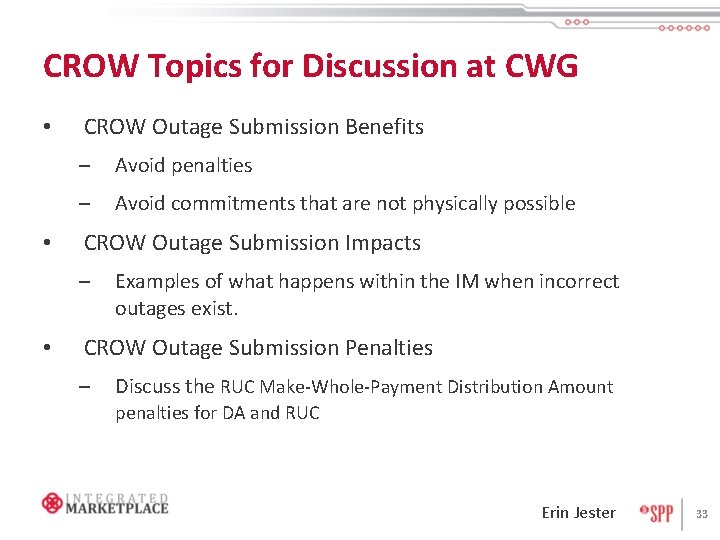 CROW Topics for Discussion at CWG

• CROW Outage Submission Benefits
– Avoid penalties
– Avoid commitments that are not physically possible

• CROW Outage Submission Impacts
– Examples of what happens within the IM when incorrect outages exist.

• CROW Outage Submission Penalties
– Discuss the RUC Make-Whole-Payment Distribution Amount penalties for DA and RUC

INTEGRATED MARKETPLACE

Erin Jester

SPP

33